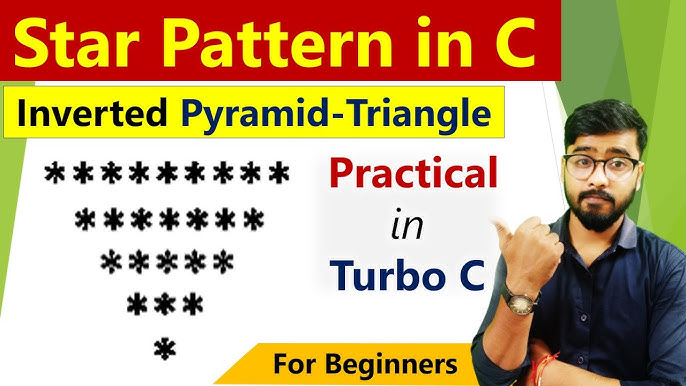 Star Pattern in C

Inverted Pyramid-Triangle

\*\*\*\*\*\*\*\*\*

\*\*\*\*\*\*\*

\*\*\*\*\*

\*\*\*

\*

Practical
in
Turbo C

For Beginners